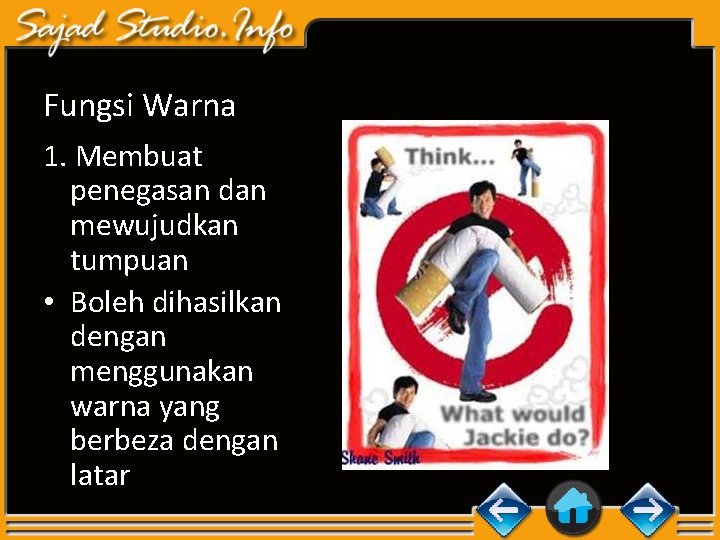 Sajad Studio.Info

Fungsi Warna

1. Membuat penegasan dan mewujudkan tumpuan

• Boleh dihasilkan dengan menggunakan warna yang berbeza dengan latar

Think...

What would Jackie do?

Shane Smith